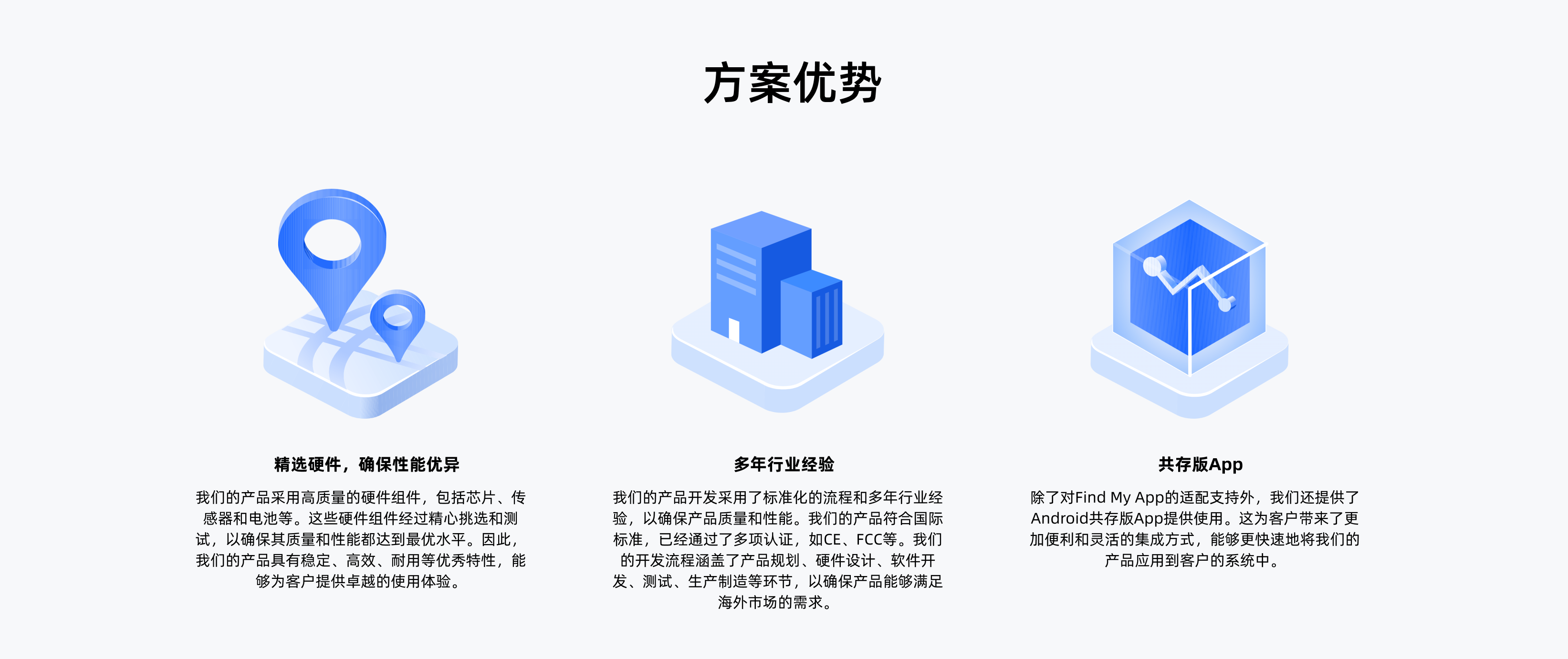 方案优势

精选硬件，确保性能优异

我们的产品采用高质量的硬件组件，包括芯片、传感器和电池等。这些硬件组件经过精心挑选和测试，以确保其质量和性能都达到最优水平。因此，我们的产品具有稳定、高效、耐用等优秀特性，能够为客户提供卓越的使用体验。

多年行业经验

我们的产品开发采用了标准化的流程和多年行业经验，以确保产品质量和性能。我们的产品符合国际标准，已经通过了多项认证，如CE、FCC等。我们的开发流程涵盖了产品规划、硬件设计、软件开发、测试、生产制造等环节，以确保产品能够满足海外市场的需求。

共存版App

除了对Find My App的适配支持外，我们还提供了Android共存版App提供使用。这为客户带来了更加便利和灵活的集成方式，能够更快速地将我们的产品应用到客户的系统中。